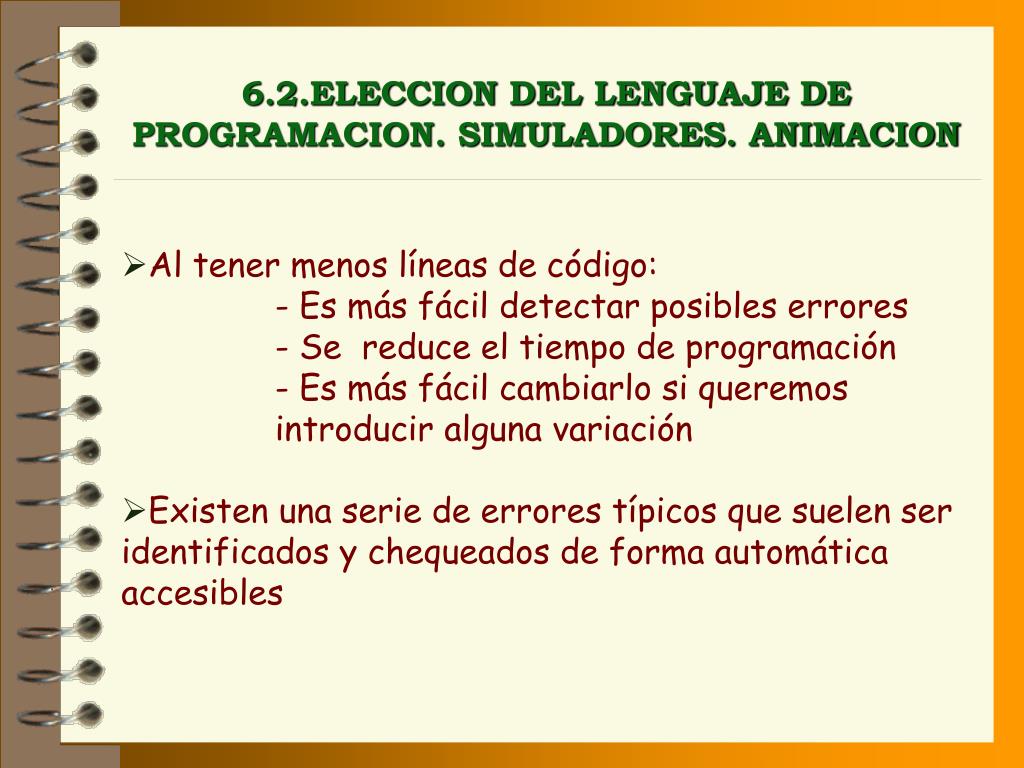 6.2.ELECCION DEL LENGUAJE DE PROGRAMACION. SIMULADORES. ANIMACION

➢Al tener menos líneas de código:
- Es más fácil detectar posibles errores
- Se reduce el tiempo de programación
- Es más fácil cambiarlo si queremos introducir alguna variación

➢Existen una serie de errores típicos que suelen ser identificados y chequeados de forma automática accesibles